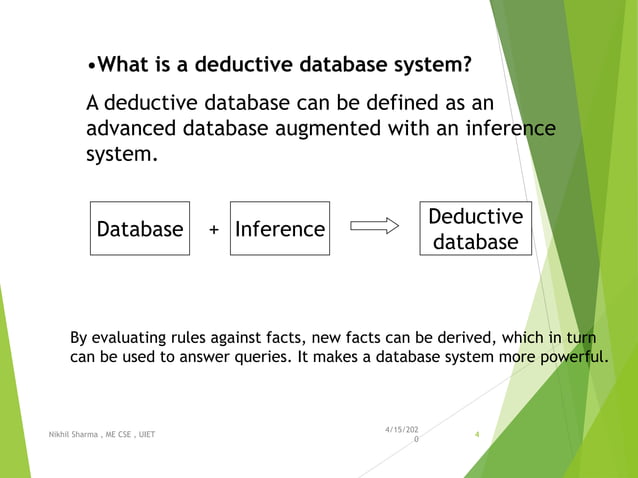 •What is a deductive database system?

A deductive database can be defined as an advanced database augmented with an inference system.

Database + Inference

Deductive database

By evaluating rules against facts, new facts can be derived, which in turn can be used to answer queries. It makes a database system more powerful.

Nikhil Sharma , ME CSE , UIET

4/15/2020

4